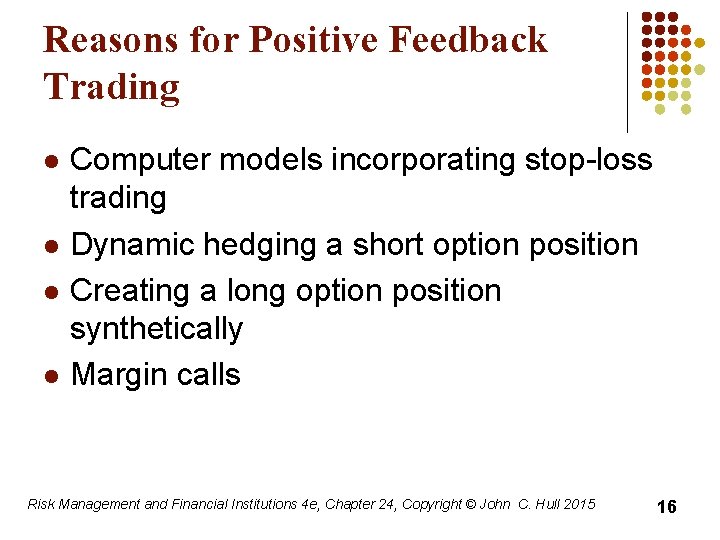 Reasons for Positive Feedback Trading

- Computer models incorporating stop-loss trading
- Dynamic hedging a short option position
- Creating a long option position synthetically
- Margin calls

Risk Management and Financial Institutions 4e, Chapter 24, Copyright © John C. Hull 2015

16